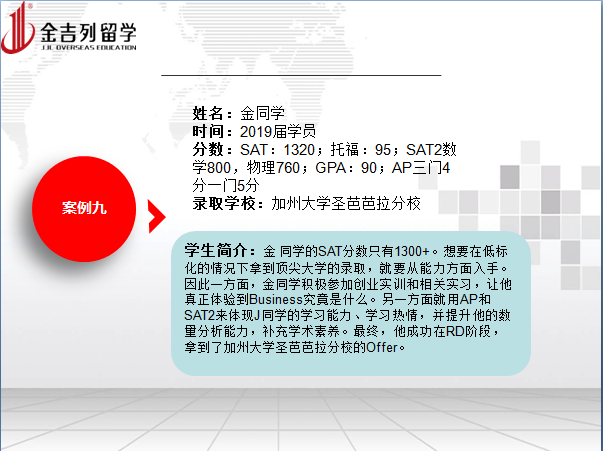 金吉列留学
JJL OVERSEAS EDUCATION

姓名：金同学
时间：2019届学员
分数：SAT：1320；托福：95；SAT2数学800，物理760；GPA：90；AP三门4分一门5分
录取学校：加州大学圣芭芭拉分校

案例九

学生简介：金 同学的SAT分数只有1300+。想要在低标化的情况下拿到顶尖大学的录取，就要从能力方面入手。因此一方面，金同学积极参加创业实训和相关实习，让他真正体验到Business究竟是什么。另一方面就用AP和SAT2来体现J同学的学习能力、学习热情，并提升他的数量分析能力，补充学术素养。最终，他成功在RD阶段，拿到了加州大学圣芭芭拉分校的Offer。